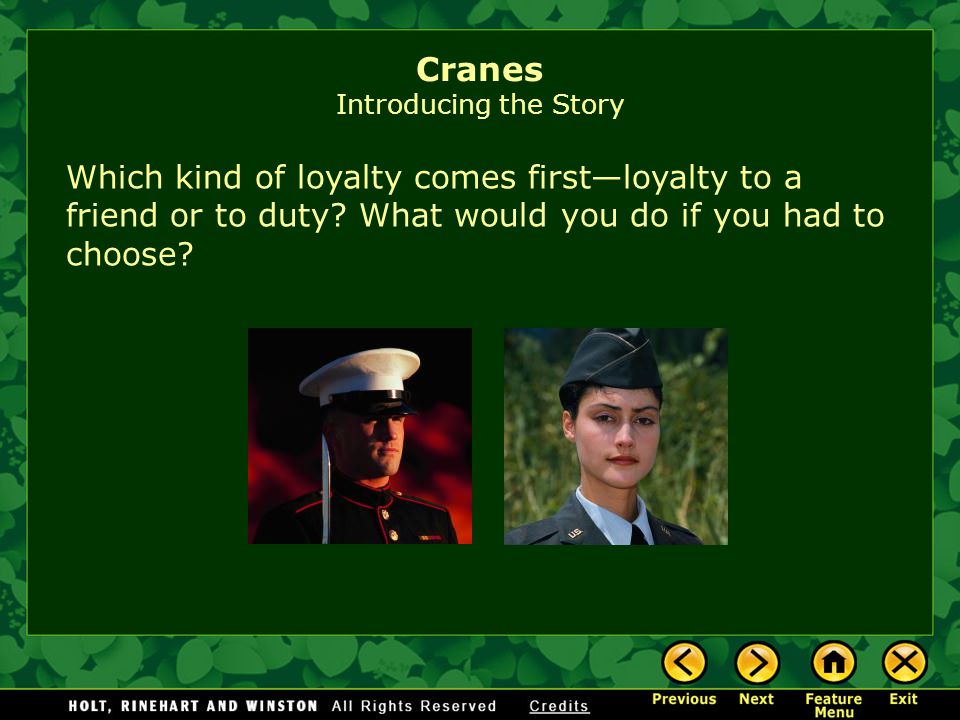 Cranes
Introducing the Story

Which kind of loyalty comes first—loyalty to a friend or to duty? What would you do if you had to choose?

U.S.

HOLT, RINEHART AND WINSTON All Rights Reserved Credits

Previous Next Feature Menu Exit